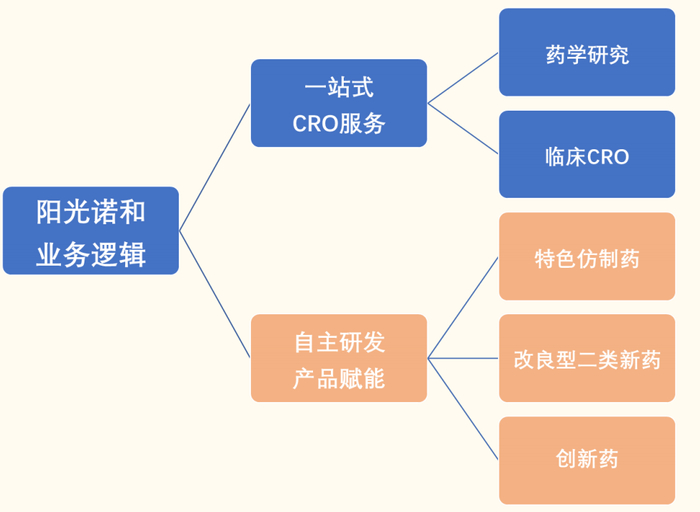 阳光诺和
业务逻辑

一站式
CRO服务

药学研究

临床CRO

自主研发
产品赋能

特色仿制药

改良型二类新药

创新药